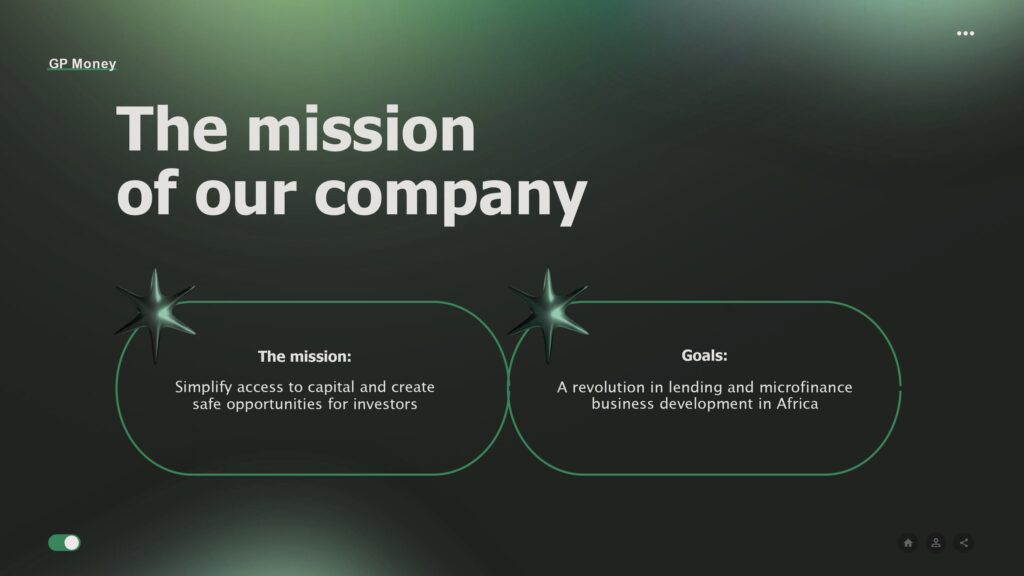 GP Money

The mission of our company

The mission:

Simplify access to capital and create safe opportunities for investors

Goals:

A revolution in lending and microfinance business development in Africa